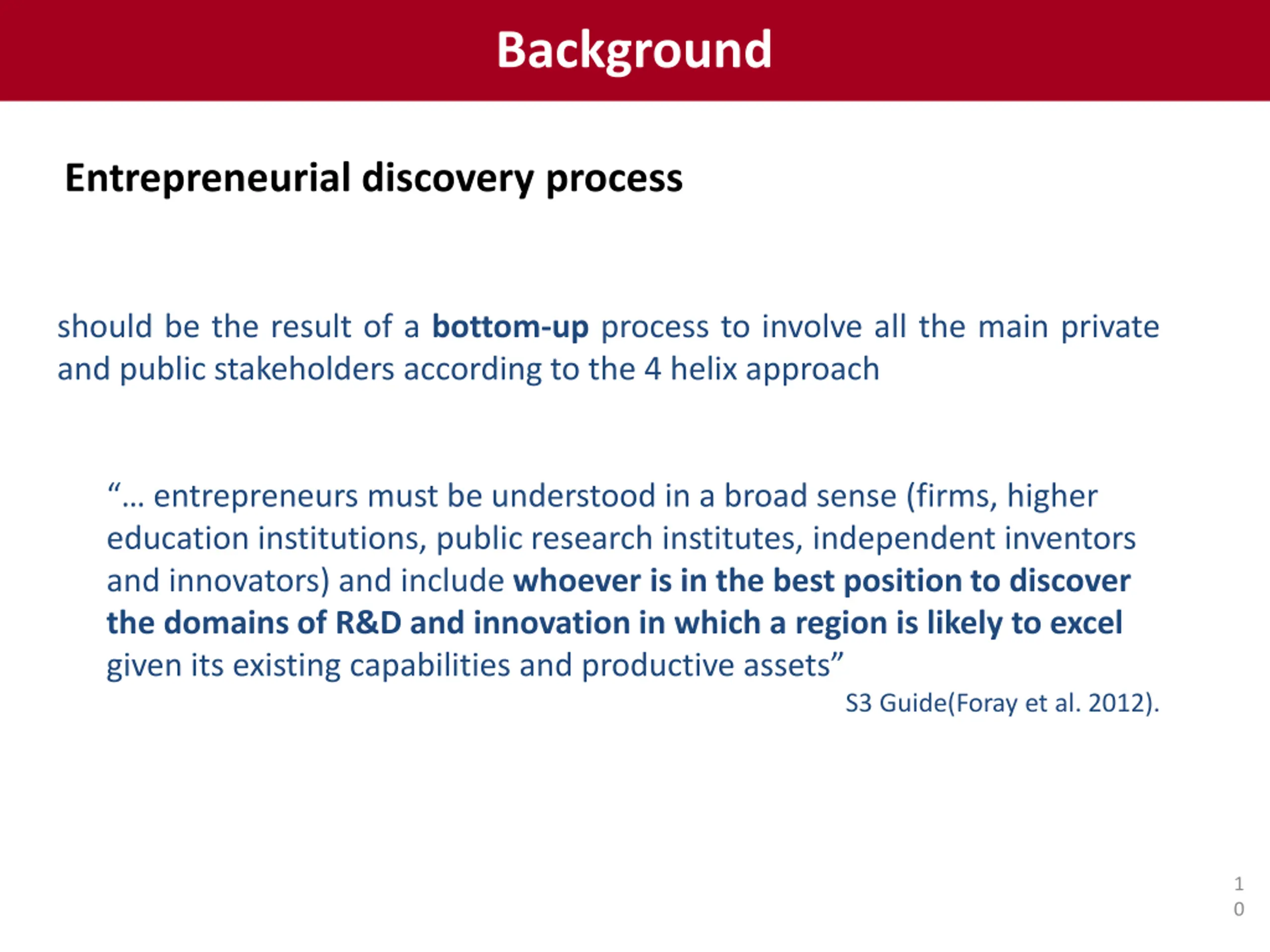 Background

Entrepreneurial discovery process

should be the result of a bottom-up process to involve all the main private and public stakeholders according to the 4 helix approach

“… entrepreneurs must be understood in a broad sense (firms, higher education institutions, public research institutes, independent inventors and innovators) and include whoever is in the best position to discover the domains of R&D and innovation in which a region is likely to excel given its existing capabilities and productive assets”

S3 Guide(Foray et al. 2012).

10